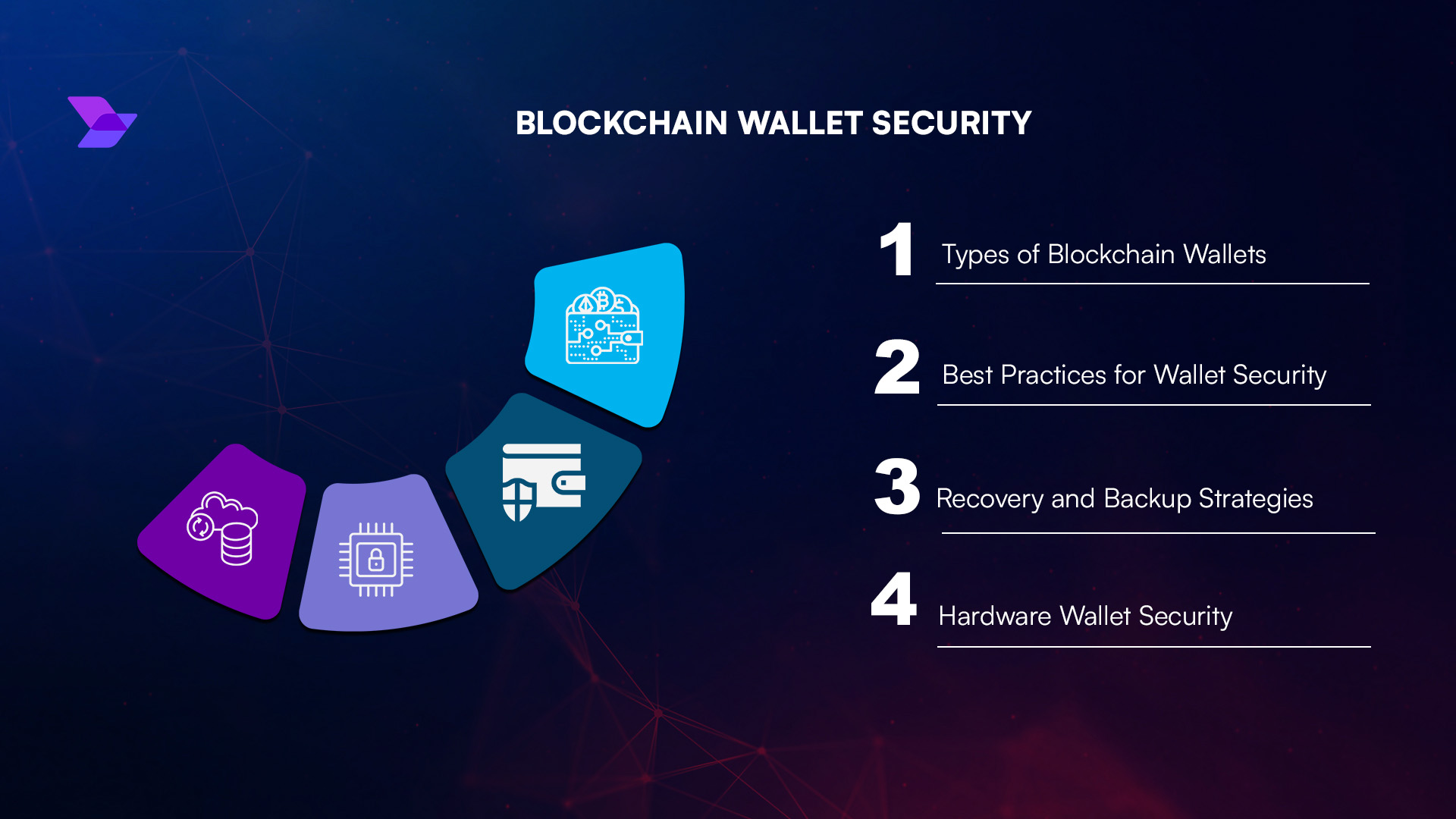 BLOCKCHAIN WALLET SECURITY

1 Types of Blockchain Wallets

2 Best Practices for Wallet Security

3 Recovery and Backup Strategies

4 Hardware Wallet Security